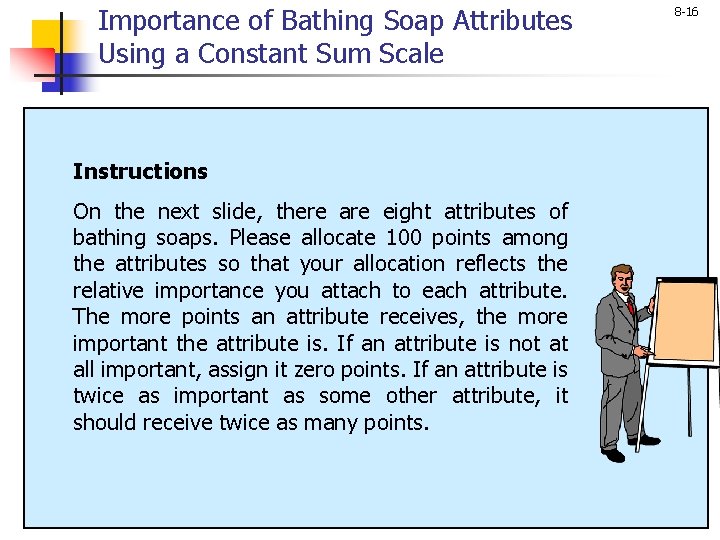 Importance of Bathing Soap Attributes Using a Constant Sum Scale

8-16

Instructions

On the next slide, there are eight attributes of bathing soaps. Please allocate 100 points among the attributes so that your allocation reflects the relative importance you attach to each attribute. The more points an attribute receives, the more important the attribute is. If an attribute is not at all important, assign it zero points. If an attribute is twice as important as some other attribute, it should receive twice as many points.